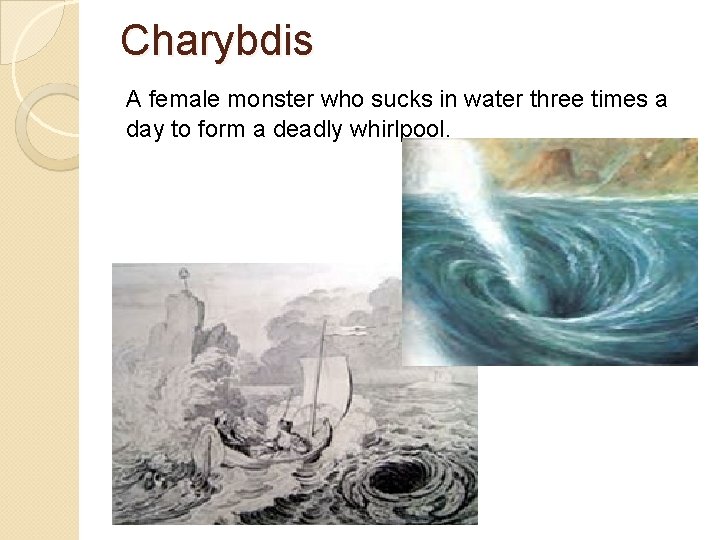 Charybdis

A female monster who sucks in water three times a day to form a deadly whirlpool.